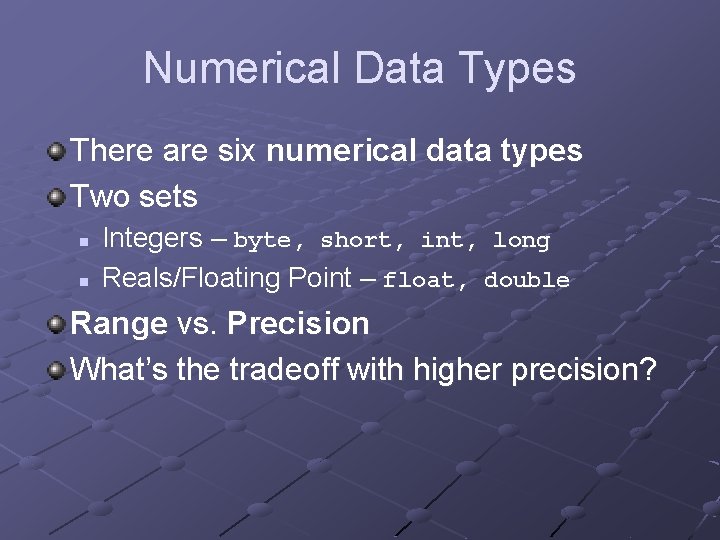 Numerical Data Types

There are six numerical data types

Two sets

Integers – byte, short, int, long

Reals/Floating Point – float, double

Range vs. Precision

What's the tradeoff with higher precision?